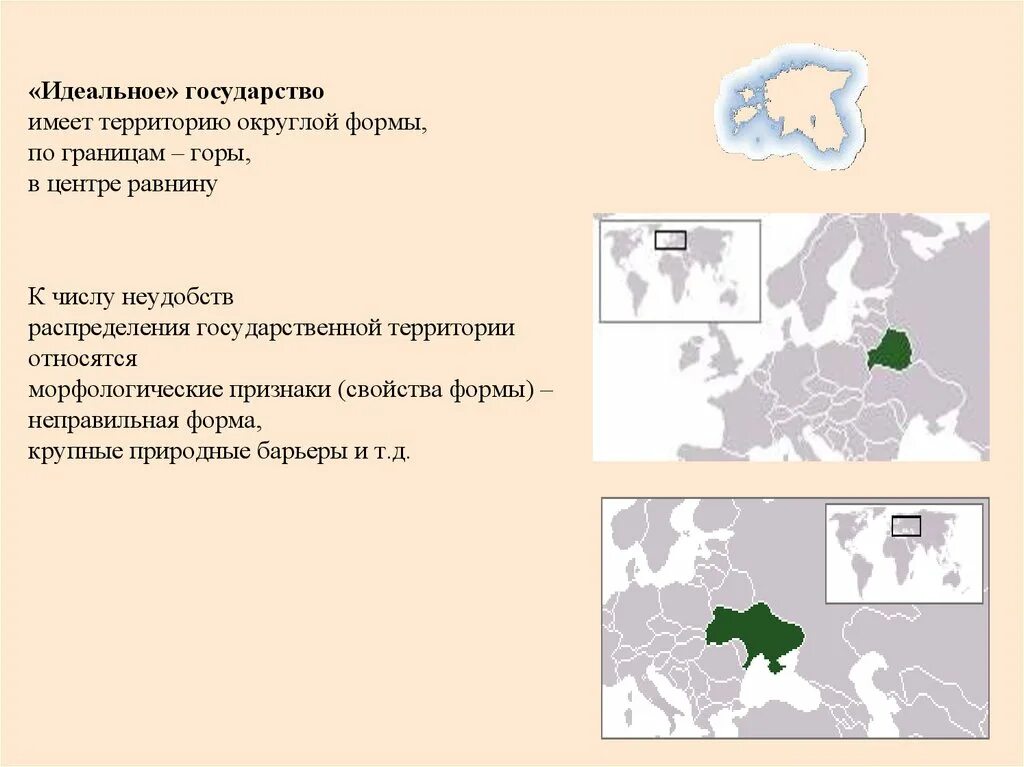 «Идеальное» государство
имеет территорию округлой формы,
по границам – горы,
в центре равнину

К числу неудобств
распределения государственной территории
относятся
морфологические признаки (свойства формы) –
неправильная форма,
крупные природные барьеры и т.д.